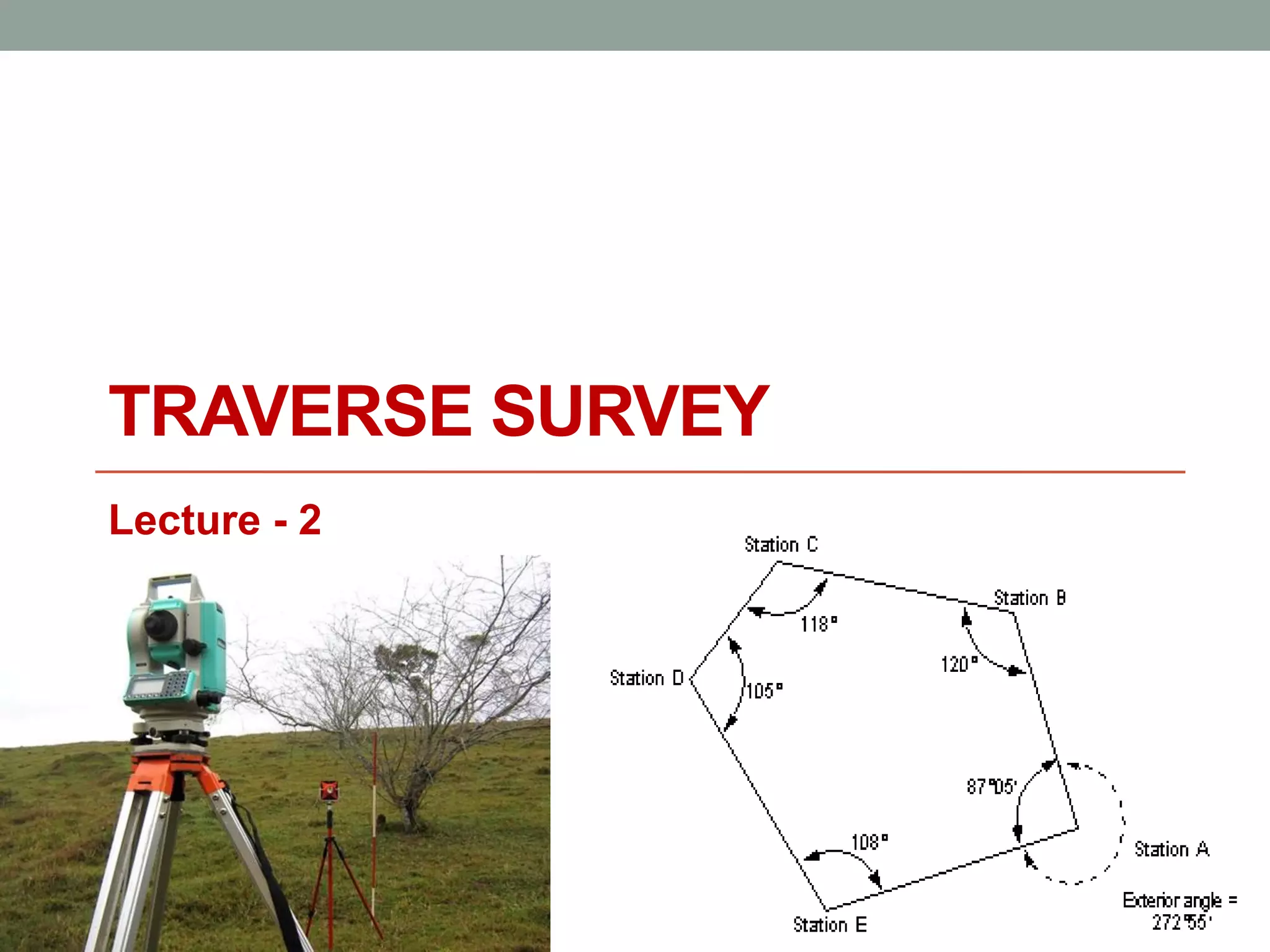 TRAVERSE SURVEY

Lecture - 2

Station C
Station B
118°
120°
Station D
105°
87°05'
108°
Station A
Station E
Exterior angle = 272°55'